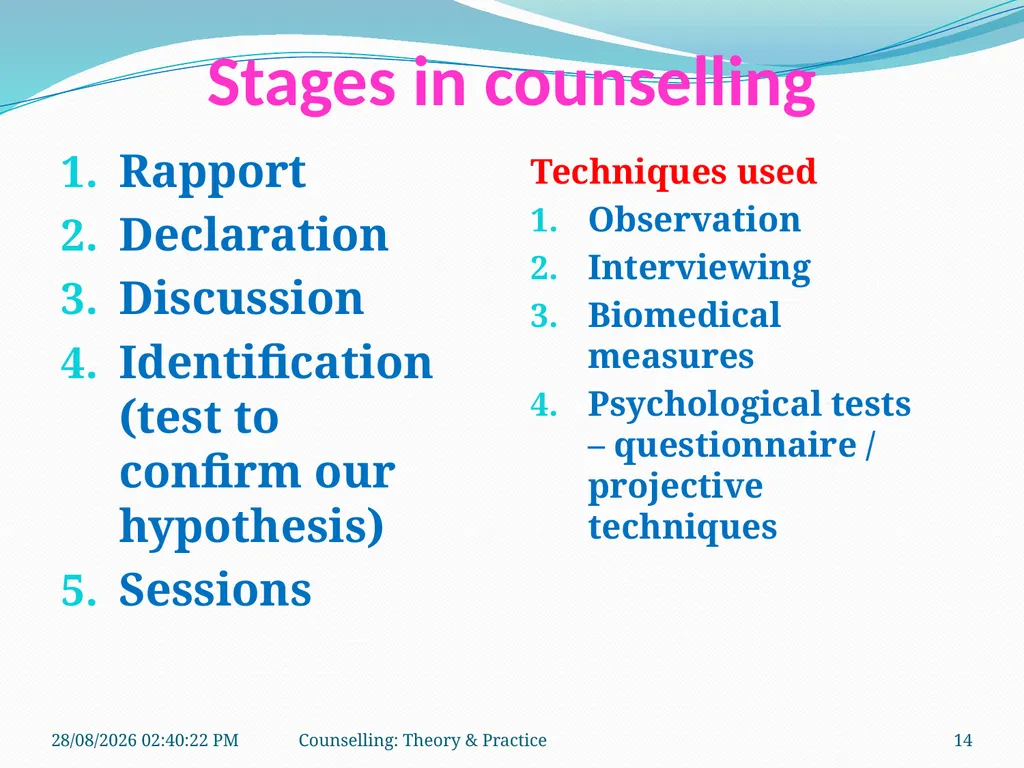 Stages in counselling

1. Rapport
2. Declaration
3. Discussion
4. Identification (test to confirm our hypothesis)
5. Sessions

Techniques used
1. Observation
2. Interviewing
3. Biomedical measures
4. Psychological tests – questionnaire / projective techniques

28/08/2026 02:40:22 PM Counselling: Theory & Practice 14